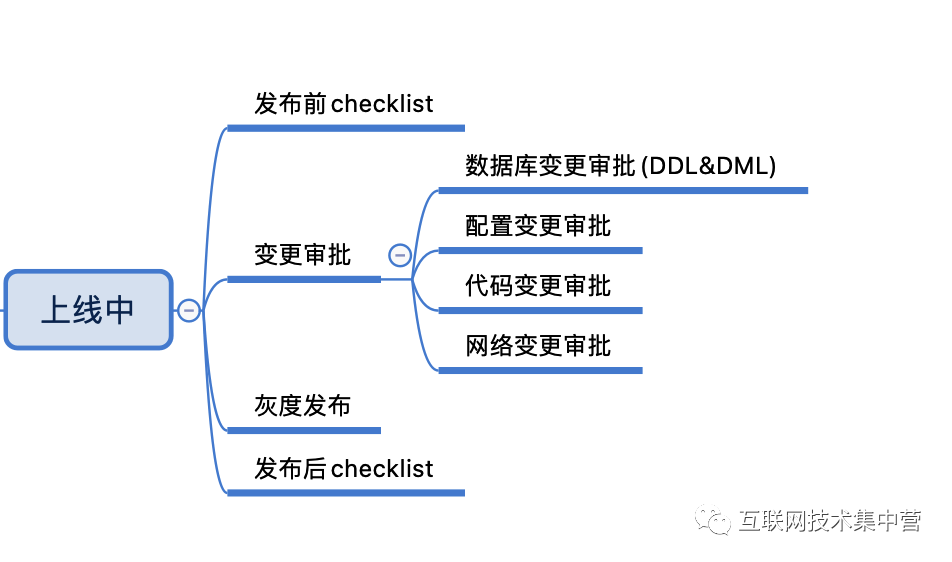 上线中

发布前 checklist

变更审批

数据库变更审批 (DDL&DML)

配置变更审批

代码变更审批

网络变更审批

灰度发布

发布后 checklist

互联网技术集中营